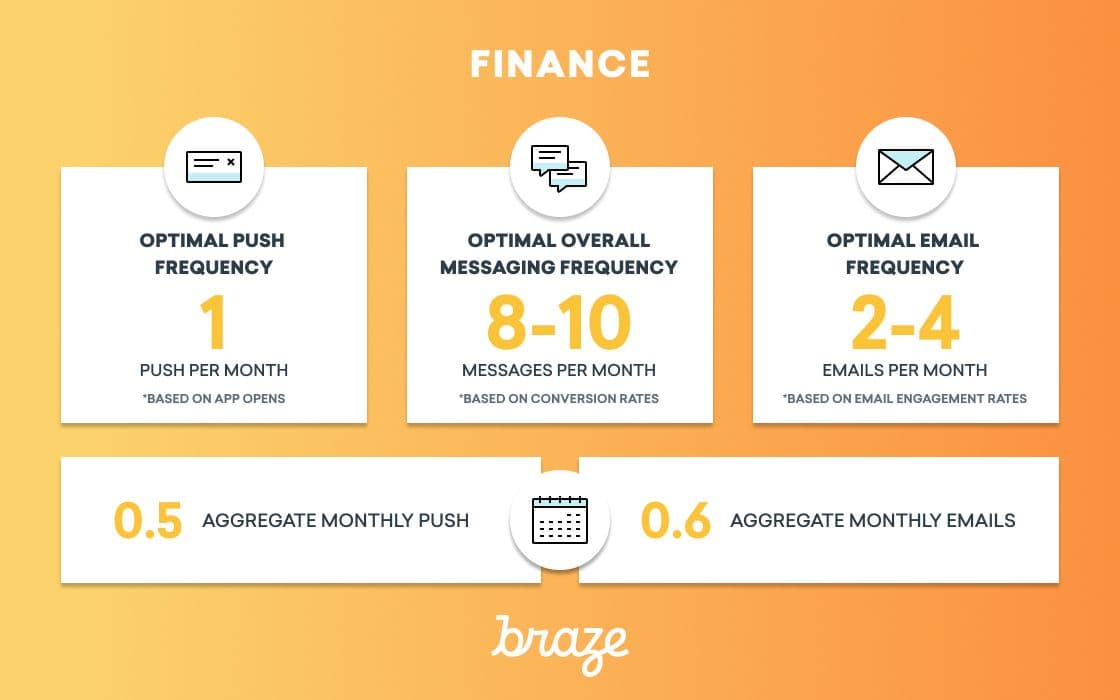 FINANCE

OPTIMAL PUSH FREQUENCY

1

PUSH PER MONTH

*BASED ON APP OPENS

OPTIMAL OVERALL MESSAGING FREQUENCY

8-10

MESSAGES PER MONTH

*BASED ON CONVERSION RATES

OPTIMAL EMAIL FREQUENCY

2-4

EMAILS PER MONTH

*BASED ON EMAIL ENGAGEMENT RATES

0.5 AGGREGATE MONTHLY PUSH

0.6 AGGREGATE MONTHLY EMAILS

braze